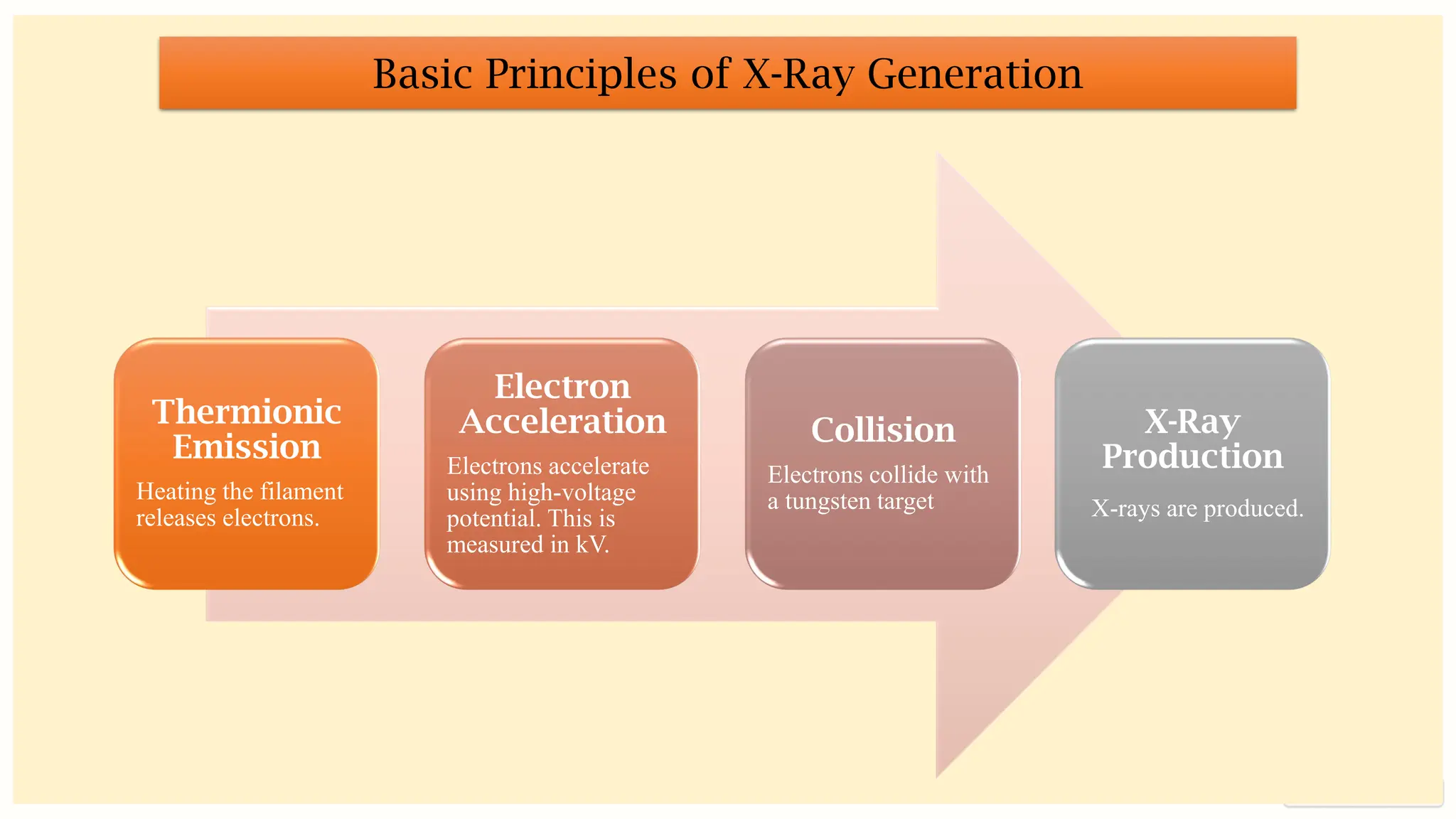 Basic Principles of X-Ray Generation

Thermionic Emission

Heating the filament releases electrons.

Electron Acceleration

Electrons accelerate using high-voltage potential. This is measured in kV.

Collision

Electrons collide with a tungsten target

X-Ray Production

X-rays are produced.